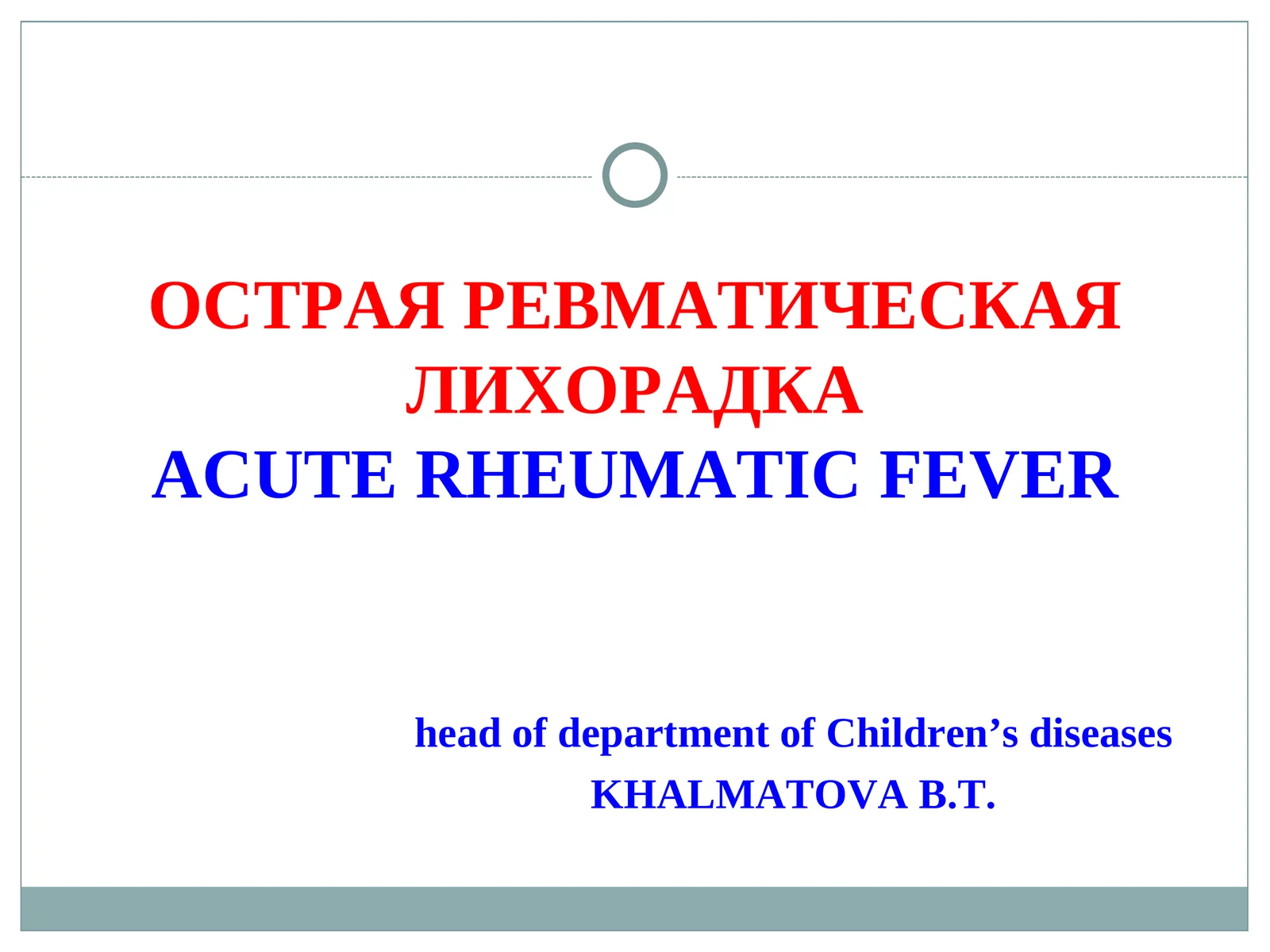 ОСТРАЯ РЕВМАТИЧЕСКАЯ ЛИХОРАДКА
ACUTE RHEUMATIC FEVER

head of department of Children’s diseases
KHALMATOVA B.T.